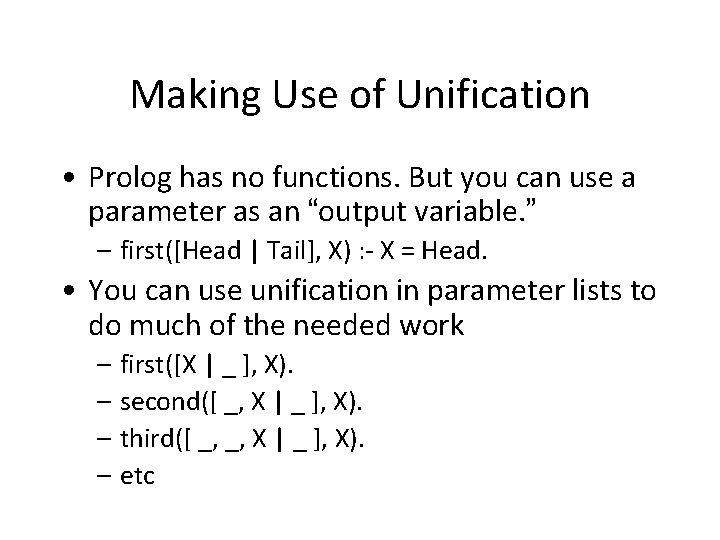 Making Use of Unification

• Prolog has no functions. But you can use a parameter as an “output variable.”
 – first([Head | Tail], X) :- X = Head.
• You can use unification in parameter lists to do much of the needed work
 – first([X | _ ], X).
 – second([ _, X | _ ], X).
 – third([ _, _, X | _ ], X).
 – etc